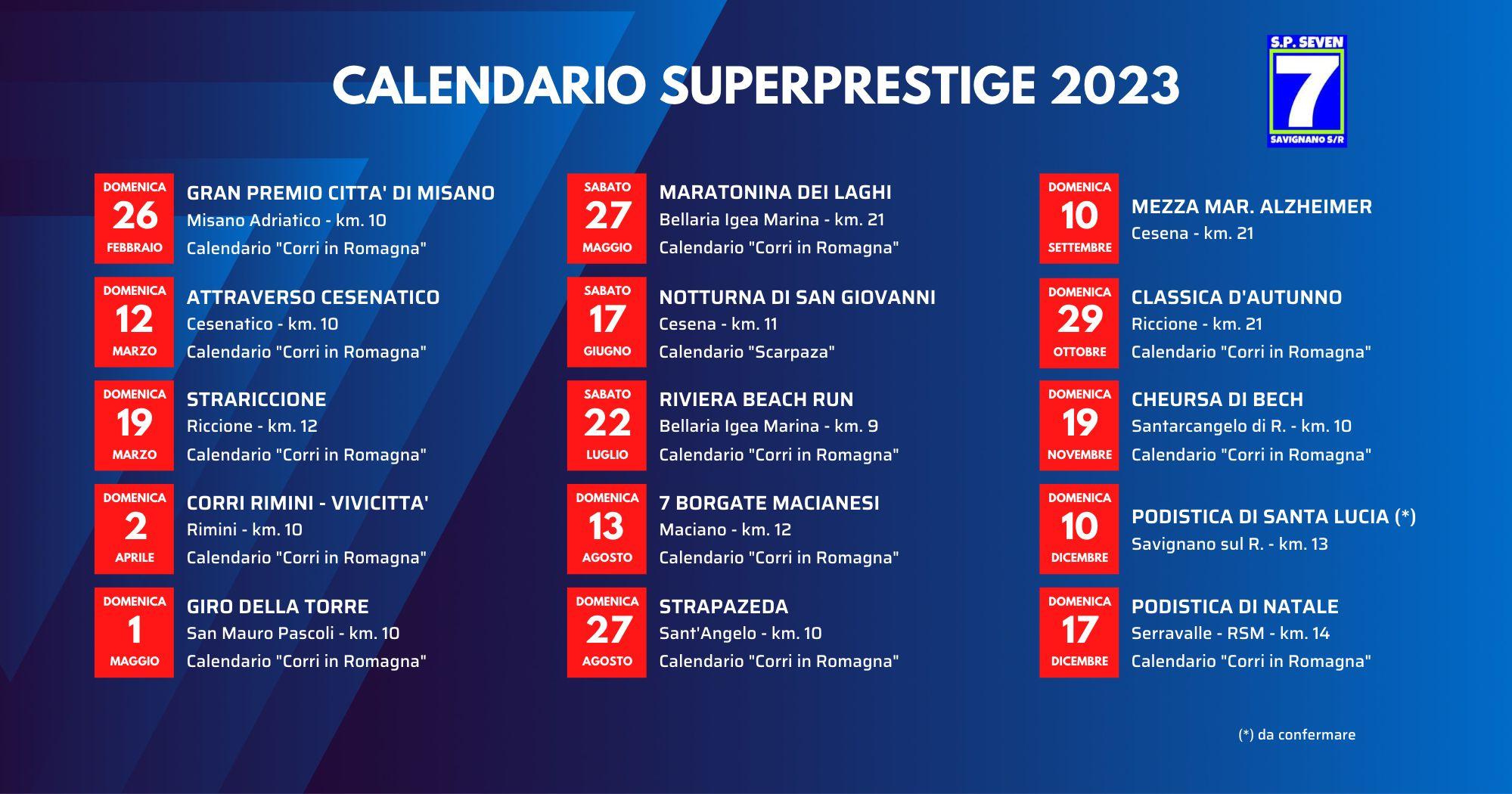 CALENDARIO SUPERPRESTIGE 2023

S.P. SEVEN
7
SAVIGNANO S/R

DOMENICA
26
FEBBRAIO
GRAN PREMIO CITTA' DI MISANO
Misano Adriatico - km. 10
Calendario "Corri in Romagna"

DOMENICA
12
MARZO
ATTRAVERSO CESENATICO
Cesenatico - km. 10
Calendario "Corri in Romagna"

DOMENICA
19
MARZO
STRARICCIONE
Riccione - km. 12
Calendario "Corri in Romagna"

DOMENICA
2
APRILE
CORRI RIMINI - VIVICITTA'
Rimini - km. 10
Calendario "Corri in Romagna"

DOMENICA
1
MAGGIO
GIRO DELLA TORRE
San Mauro Pascoli - km. 10
Calendario "Corri in Romagna"

SABATO
27
MAGGIO
MARATONINA DEI LAGHI
Bellaria Igea Marina - km. 21
Calendario "Corri in Romagna"

SABATO
17
GIUGNO
NOTTURNA DI SAN GIOVANNI
Cesena - km. 11
Calendario "Scarpaza"

SABATO
22
LUGLIO
RIVIERA BEACH RUN
Bellaria Igea Marina - km. 9
Calendario "Corri in Romagna"

DOMENICA
13
AGOSTO
7 BORGATE MACIANESI
Maciano - km. 12
Calendario "Corri in Romagna"

DOMENICA
27
AGOSTO
STRAPAZEDA
Sant'Angelo - km. 10
Calendario "Corri in Romagna"

DOMENICA
10
SETTEMBRE
MEZZA MAR. ALZHEIMER
Cesena - km. 21

DOMENICA
29
OTTOBRE
CLASSICA D'AUTUNNO
Riccione - km. 21
Calendario "Corri in Romagna"

DOMENICA
19
NOVEMBRE
CHEURSA DI BECH
Santarcangelo di R. - km. 10
Calendario "Corri in Romagna"

DOMENICA
10
DICEMBRE
PODISTICA DI SANTA LUCIA (*)
Savignano sul R. - km. 13

DOMENICA
17
DICEMBRE
PODISTICA DI NATALE
Serravalle - RSM - km. 14
Calendario "Corri in Romagna"

(*) da confermare